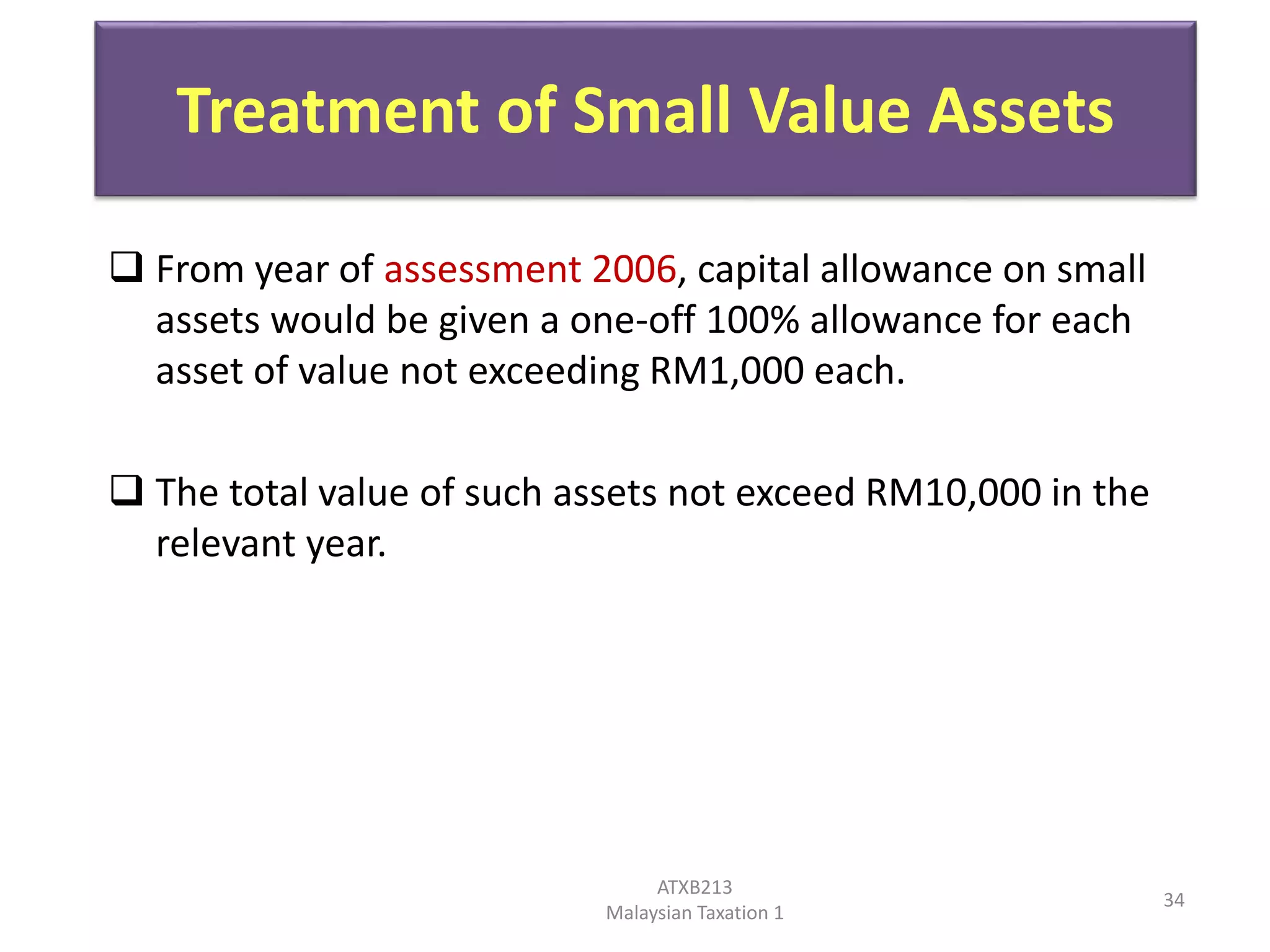 Treatment of Small Value Assets

❑ From year of assessment 2006, capital allowance on small assets would be given a one-off 100% allowance for each asset of value not exceeding RM1,000 each.

❑ The total value of such assets not exceed RM10,000 in the relevant year.

ATXB213
Malaysian Taxation 1

34